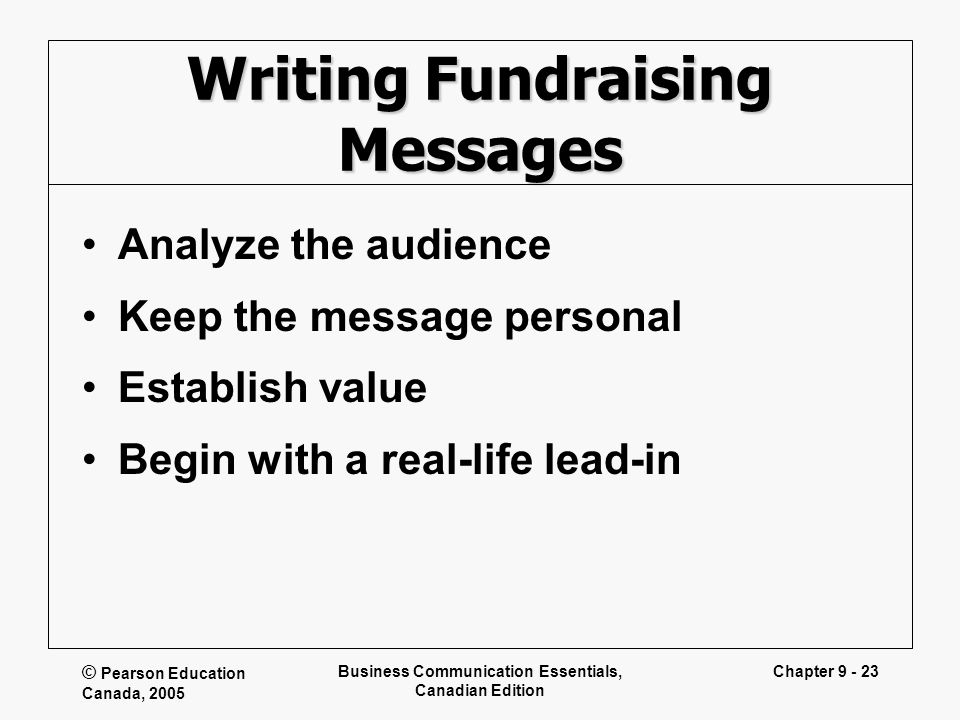 Writing Fundraising Messages

• Analyze the audience
• Keep the message personal
• Establish value
• Begin with a real-life lead-in

© Pearson Education Canada, 2005

Business Communication Essentials, Canadian Edition

Chapter 9 - 23